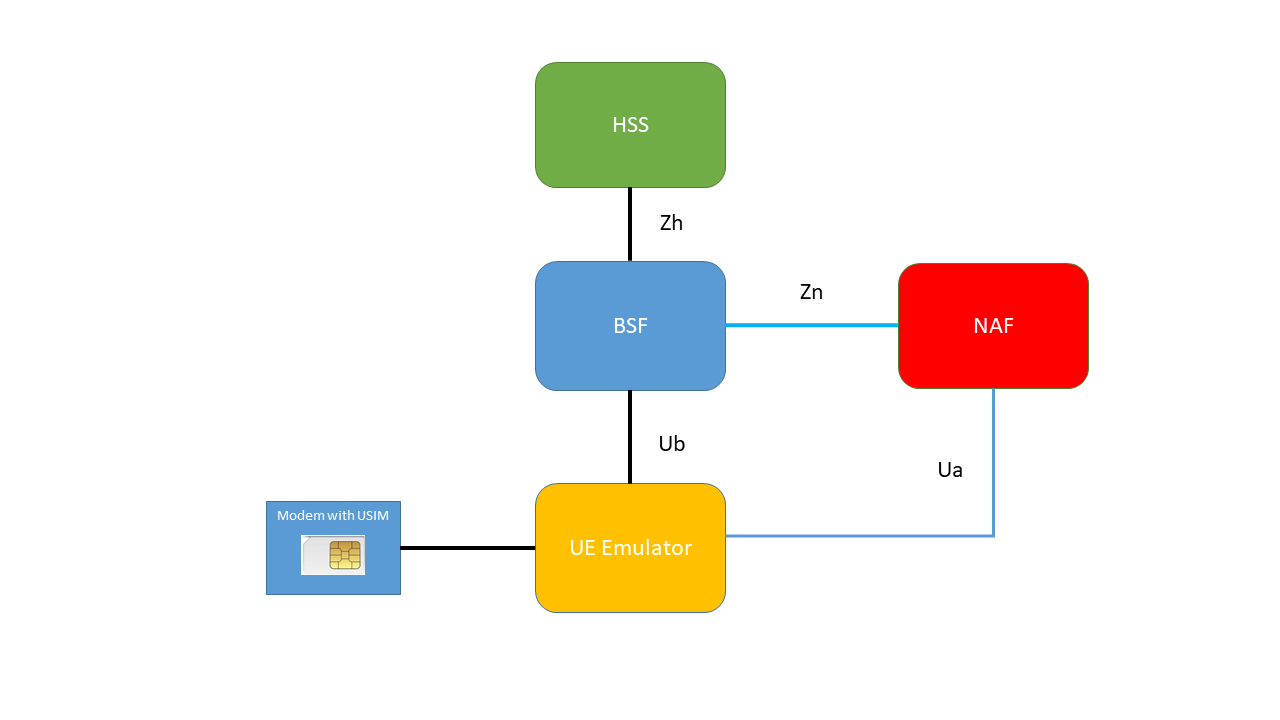 HSS

Zh

BSF

Zn

NAF

Ub

Ua

Modem with USIM

UE Emulator